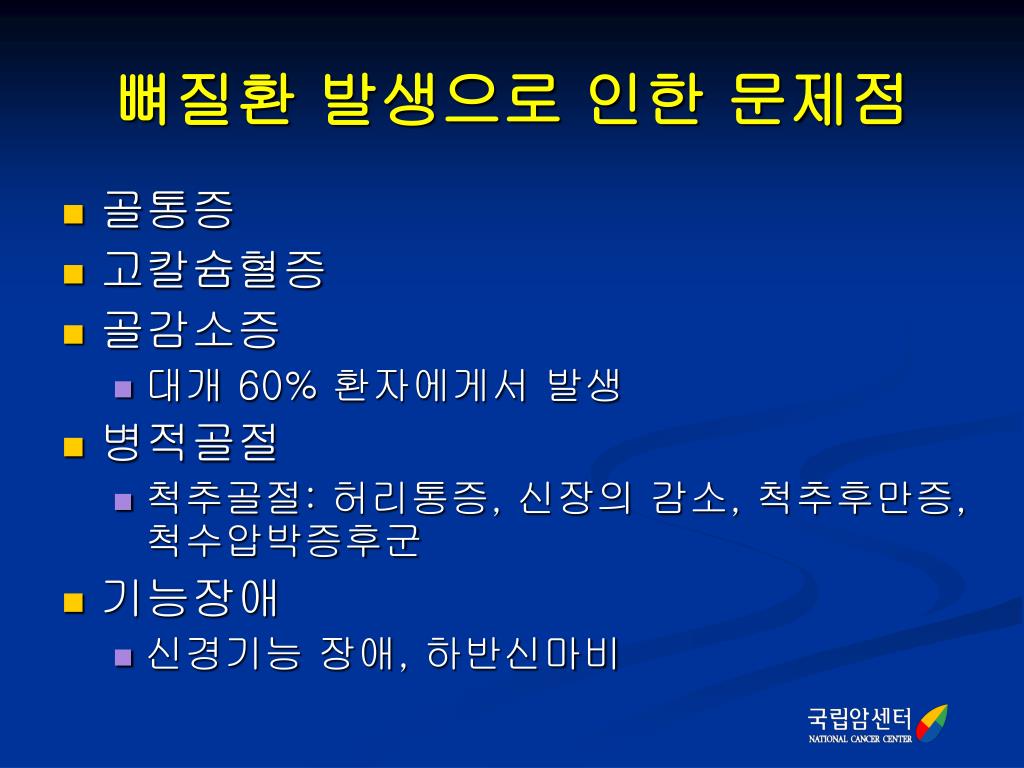 뼈질환 발생으로 인한 문제점

- 골통증
- 고칼슘혈증
- 골감소증
  - 대개 60% 환자에게서 발생
- 병적골절
  - 척추골절: 허리통증, 신장의 감소, 척추후만증, 척수압박증후군
- 기능장애
  - 신경기능 장애, 하반신마비

국립암센터
NATIONAL CANCER CENTER